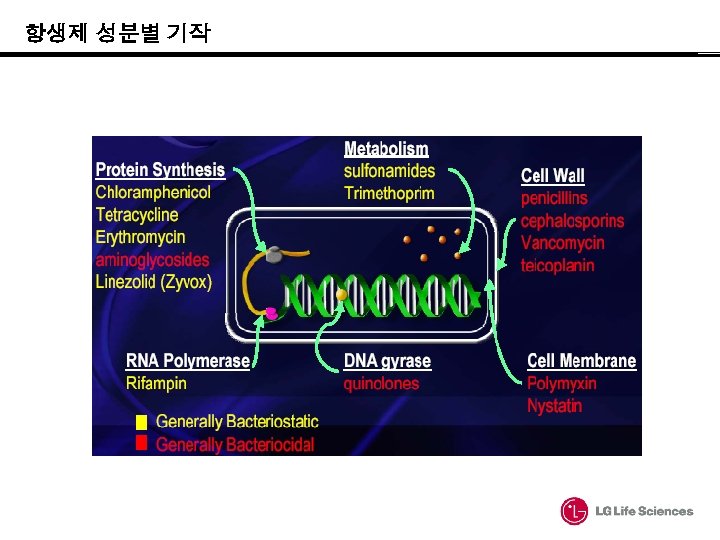 항생제 성분별 기작

Protein Synthesis
Chloramphenicol
Tetracycline
Erythromycin
aminoglycosides
Linezolid (Zyvox)

Metabolism
sulfonamides
Trimethoprim

Cell Wall
penicillins
cephalosporins
Vancomycin
teicoplanin

RNA Polymerase
Rifampin

DNA gyrase
quinolones

Cell Membrane
Polymyxin
Nystatin

Generally Bacteriostatic
Generally Bacteriocidal

LG Life Sciences